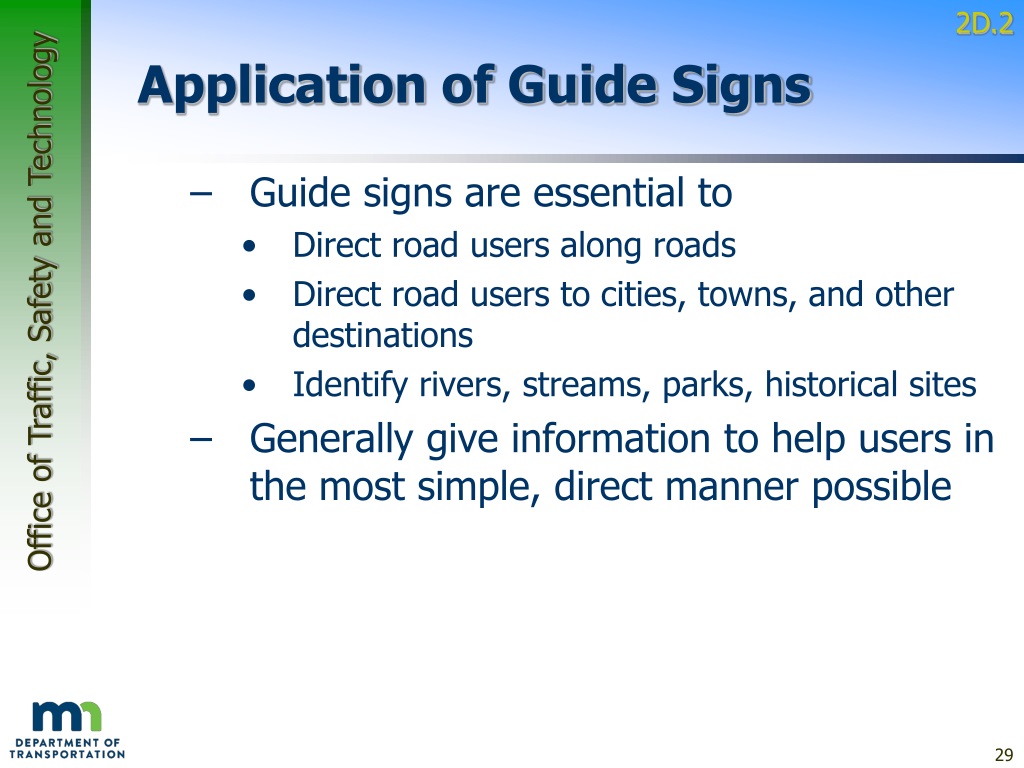 2D.2

Office of Traffic, Safety and Technology

Application of Guide Signs

– Guide signs are essential to
• Direct road users along roads
• Direct road users to cities, towns, and other destinations
• Identify rivers, streams, parks, historical sites
– Generally give information to help users in the most simple, direct manner possible

mn
DEPARTMENT OF TRANSPORTATION

29